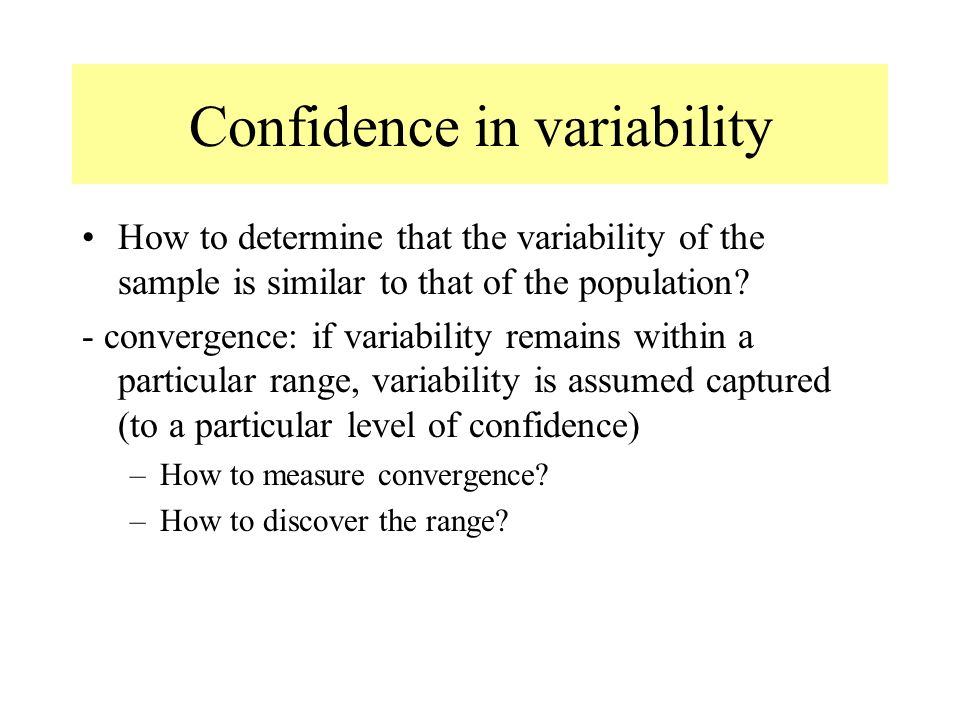 Confidence in variability

• How to determine that the variability of the sample is similar to that of the population?

- convergence: if variability remains within a particular range, variability is assumed captured (to a particular level of confidence)

– How to measure convergence?

– How to discover the range?